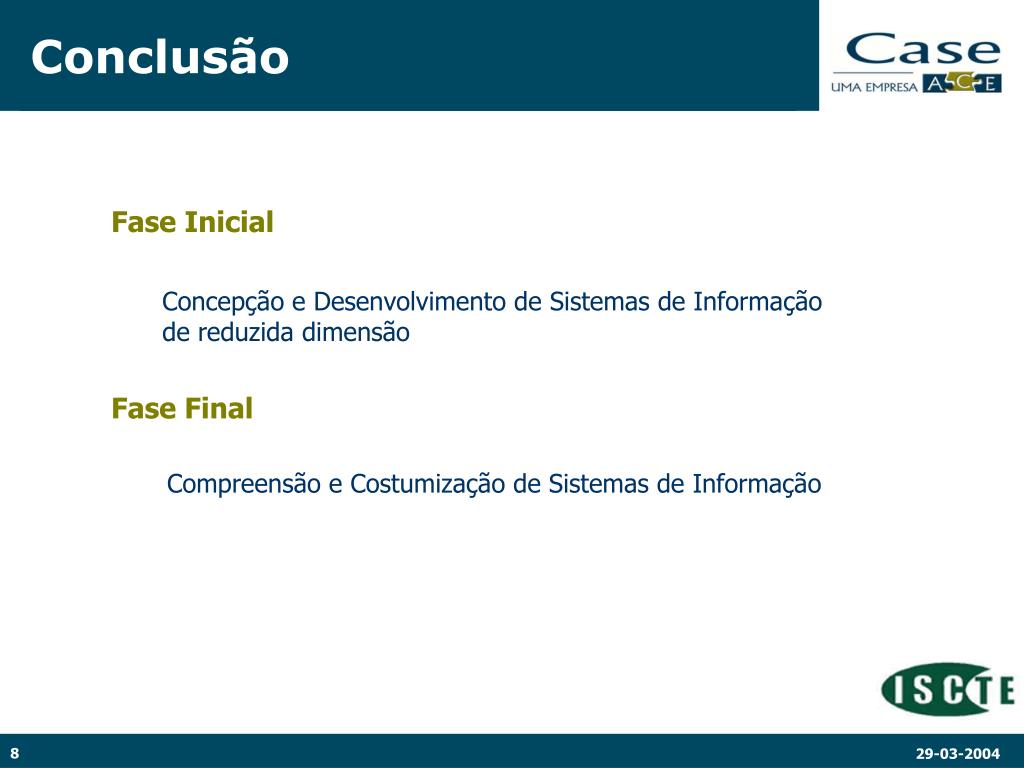 Conclusão

Case
UMA EMPRESA ACE

Fase Inicial

Concepção e Desenvolvimento de Sistemas de Informação de reduzida dimensão

Fase Final

Compreensão e Costumização de Sistemas de Informação

ISCTE

8

29-03-2004